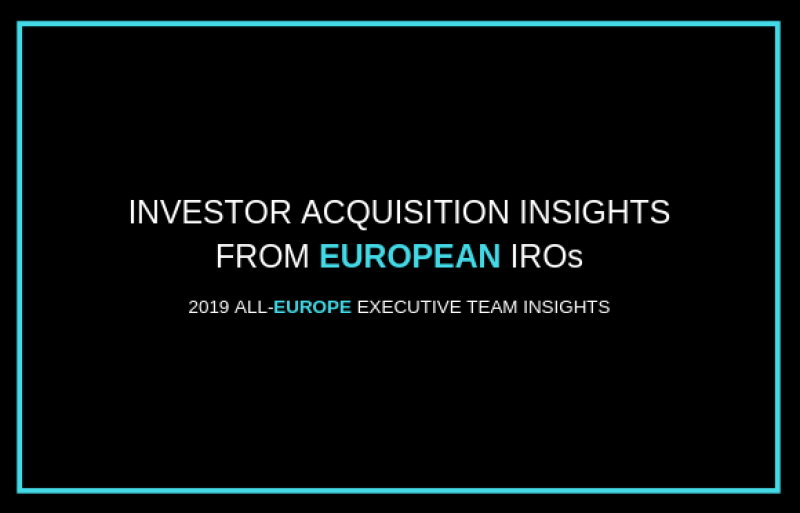 INVESTOR ACQUISITION INSIGHTS FROM EUROPEAN IROs

2019 ALL-EUROPE EXECUTIVE TEAM INSIGHTS